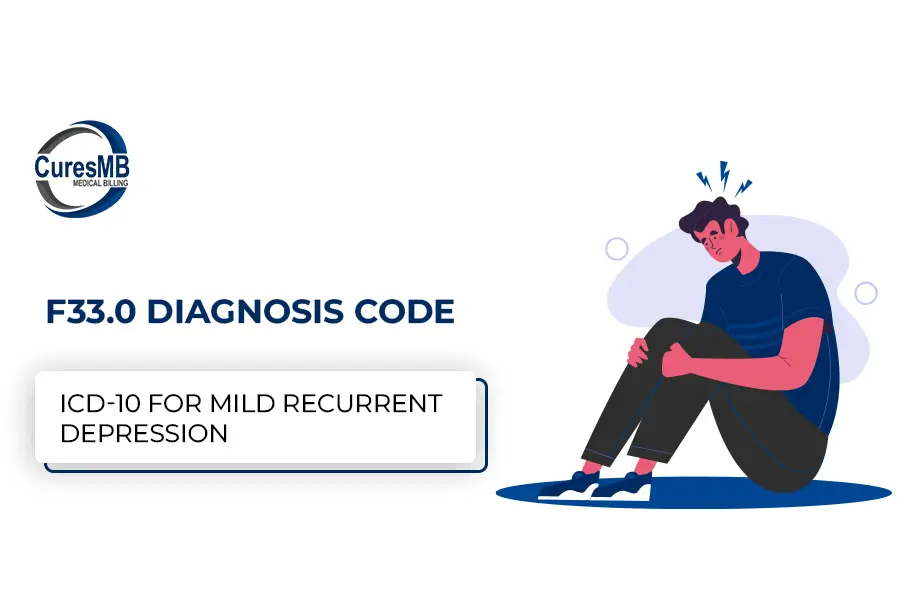 CuresMB
MEDICAL BILLING

F33.0 DIAGNOSIS CODE

ICD-10 FOR MILD RECURRENT DEPRESSION